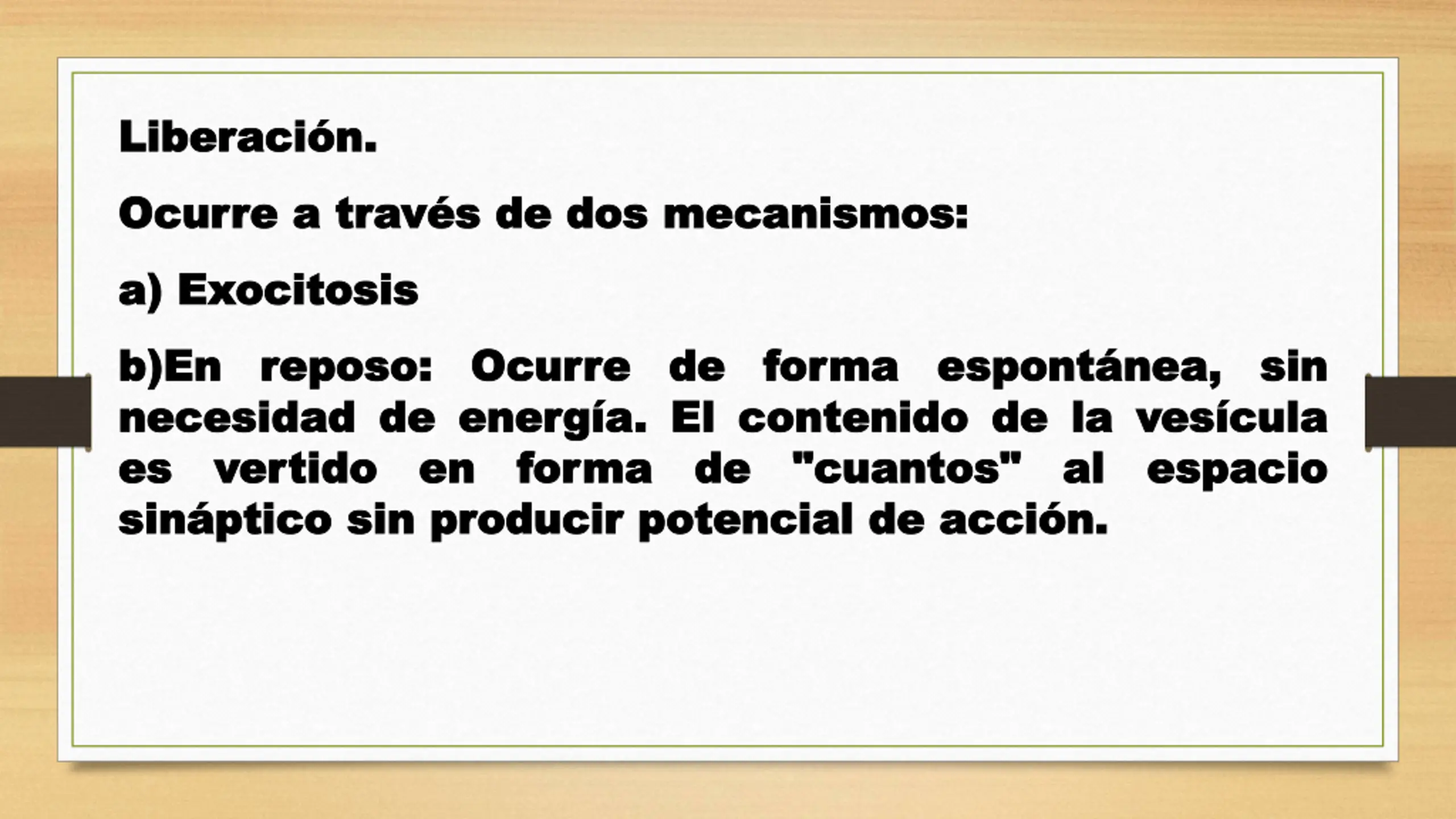 Liberación.

Ocurre a través de dos mecanismos:

a) Exocitosis

b)En reposo: Ocurre de forma espontánea, sin necesidad de energía. El contenido de la vesícula es vertido en forma de "cuantos" al espacio sináptico sin producir potencial de acción.